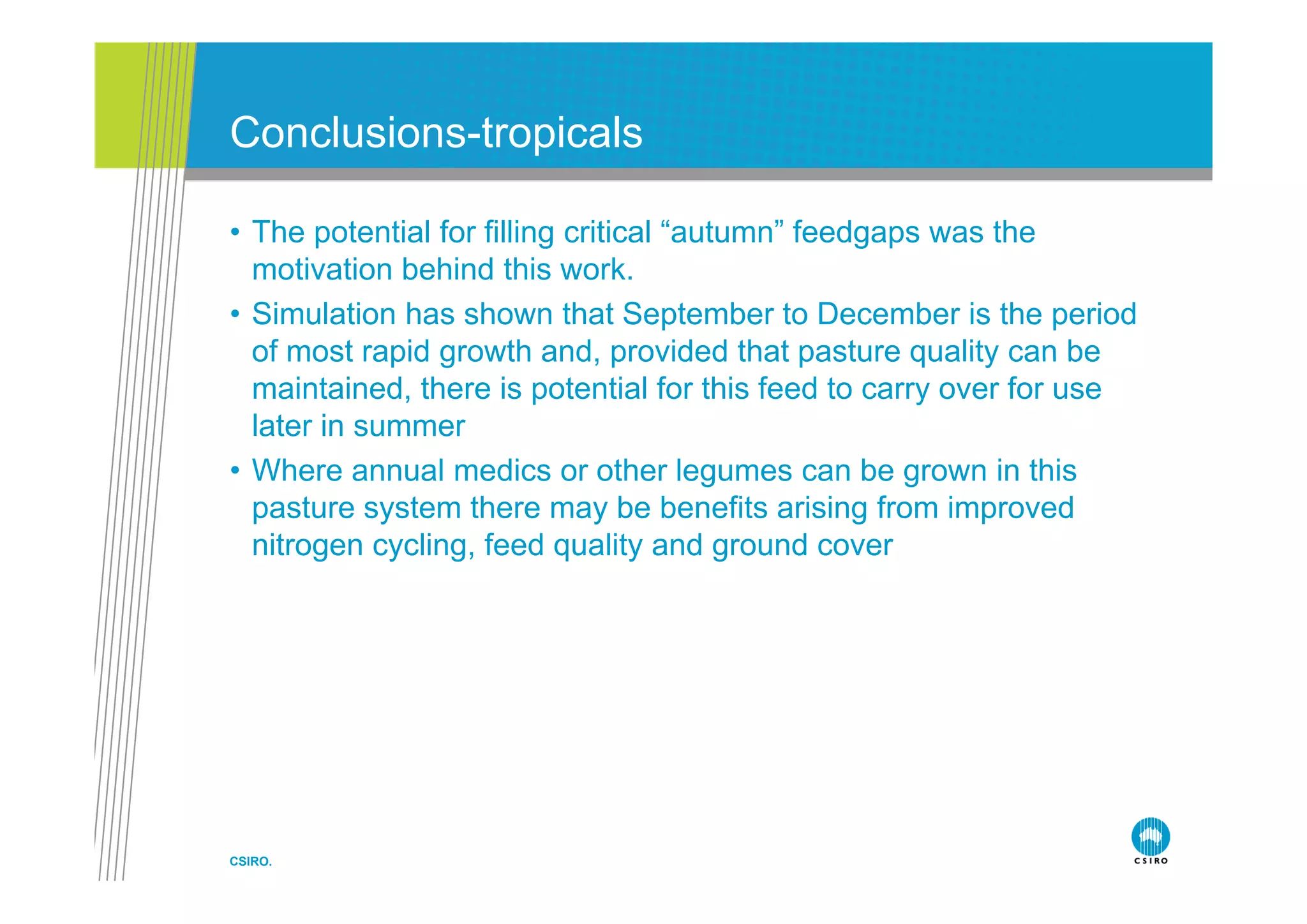 Conclusions-tropicals

• The potential for filling critical “autumn” feedgaps was the motivation behind this work.

• Simulation has shown that September to December is the period of most rapid growth and, provided that pasture quality can be maintained, there is potential for this feed to carry over for use later in summer

• Where annual medics or other legumes can be grown in this pasture system there may be benefits arising from improved nitrogen cycling, feed quality and ground cover

CSIRO.

CSIRO